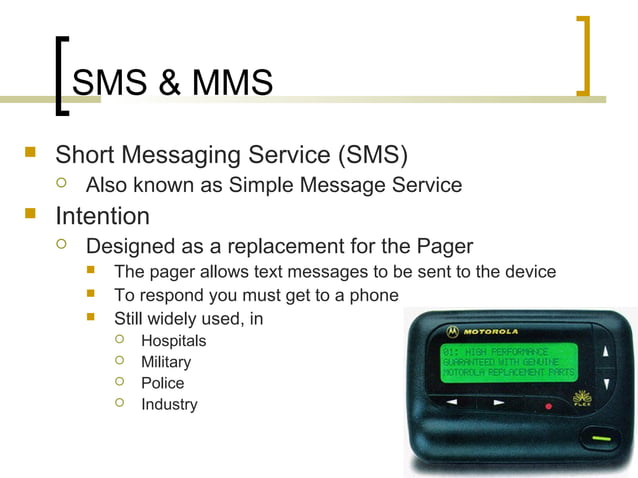 SMS & MMS

Short Messaging Service (SMS)

Also known as Simple Message Service

Intention

Designed as a replacement for the Pager

The pager allows text messages to be sent to the device

To respond you must get to a phone

Still widely used, in

Hospitals

Military

Police

Industry

MOTOROLA

01: HIGH PERFORMANCE GUARANTEED WITH GENUINE MOTOROLA REPLACEMENT PARTS

FLEX